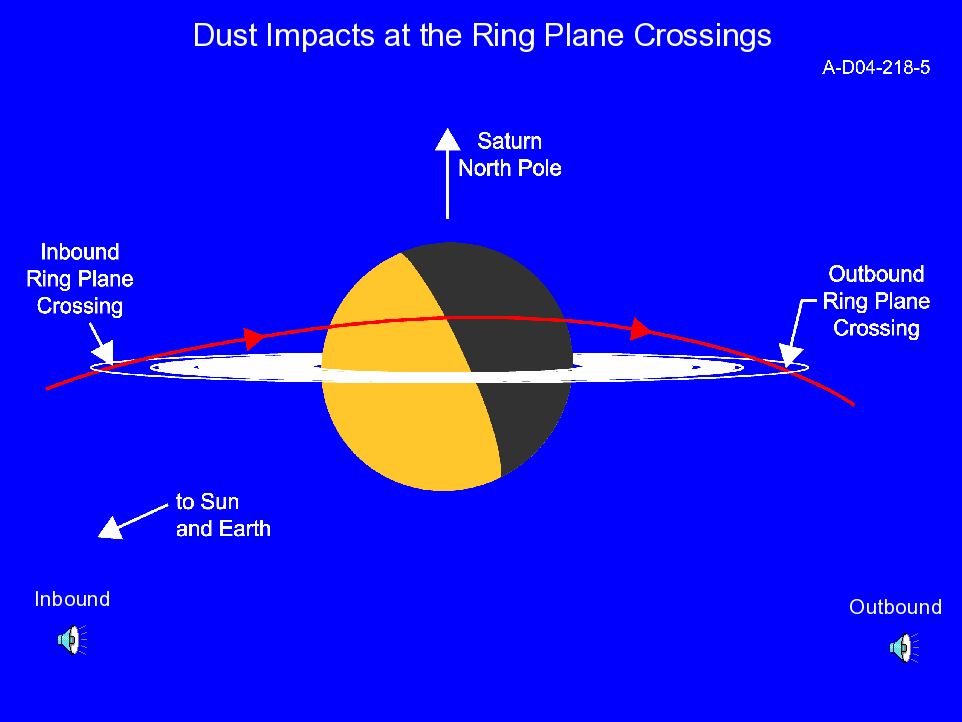 Dust Impacts at the Ring Plane Crossings

A-D04-218-5

Saturn
North Pole

Inbound
Ring Plane
Crossing

Outbound
Ring Plane
Crossing

to Sun
and Earth

Inbound

Outbound